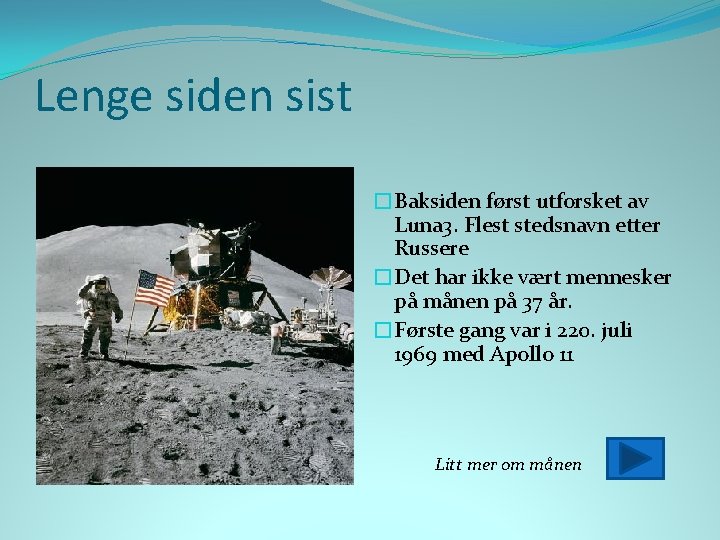 Lenge siden sist

Baksiden først utforsket av Luna3. Flest stedsnavn etter Russere

Det har ikke vært mennesker på månen på 37 år.

Første gang var i 220. juli 1969 med Apollo 11

Litt mer om månen